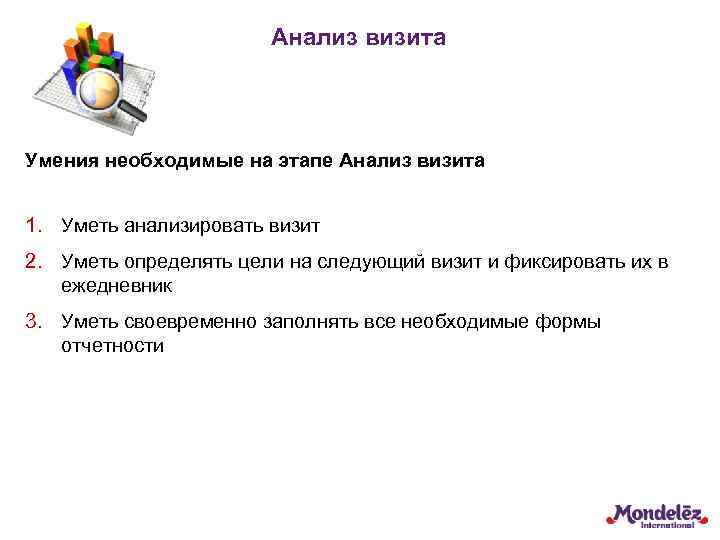 Анализ визита

Умения необходимые на этапе Анализ визита

1. Уметь анализировать визит
2. Уметь определять цели на следующий визит и фиксировать их в ежедневник
3. Уметь своевременно заполнять все необходимые формы отчетности

Mondelēz International